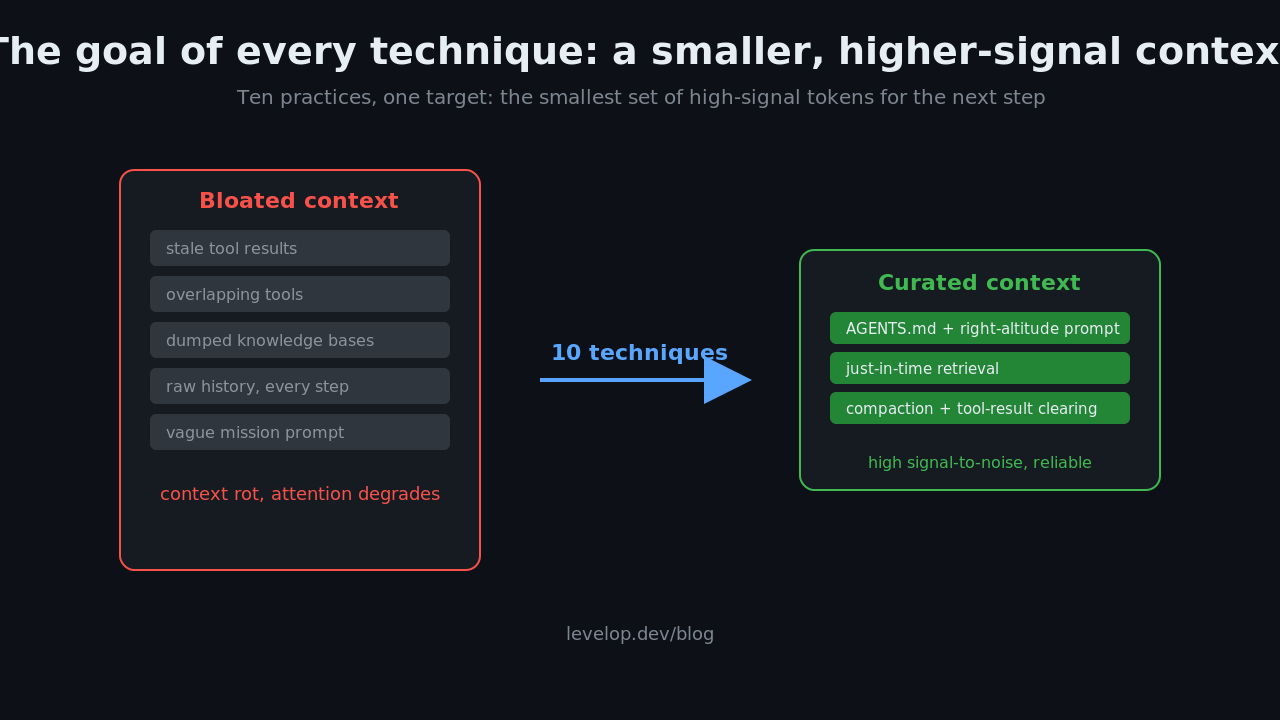 The goal of every technique: a smaller, higher-signal contex

Ten practices, one target: the smallest set of high-signal tokens for the next step

Bloated context

stale tool results

overlapping tools

dumped knowledge bases

raw history, every step

vague mission prompt

context rot, attention degrades

10 techniques

Curated context

AGENTS.md + right-altitude prompt

just-in-time retrieval

compaction + tool-result clearing

high signal-to-noise, reliable

levelop.dev/blog